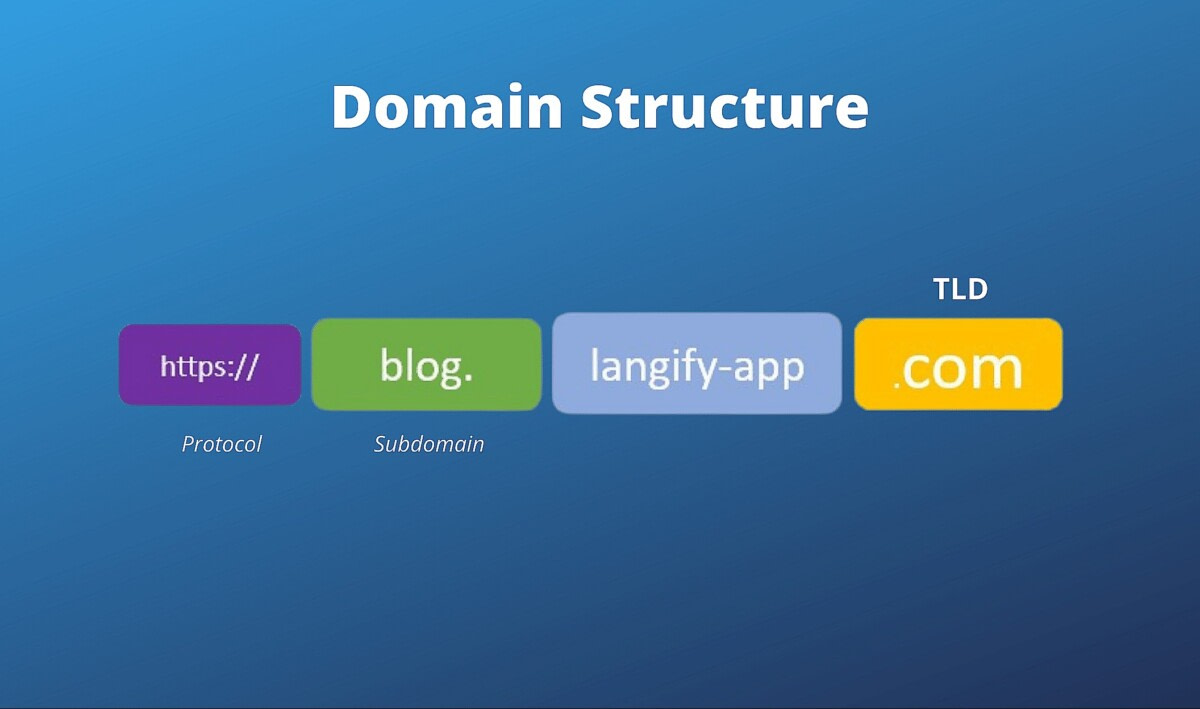 Domain Structure

TLD

https://

blog.

langify-app

.com

Protocol

Subdomain